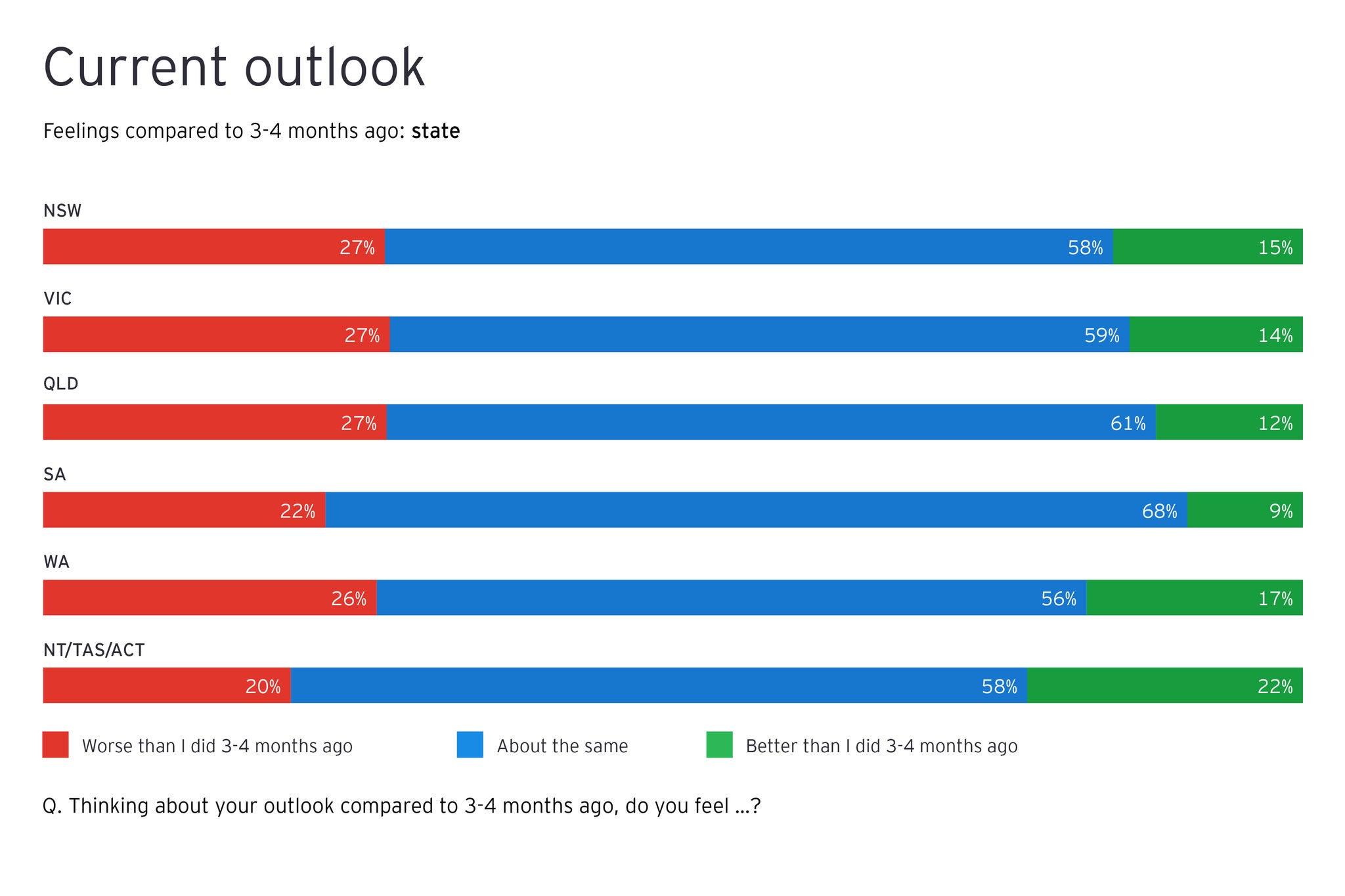 Current outlook

Feelings compared to 3-4 months ago: state

NSW
27% 58% 15%

VIC
27% 59% 14%

QLD
27% 61% 12%

SA
22% 68% 9%

WA
26% 56% 17%

NT/TAS/ACT
20% 58% 22%

Worse than I did 3-4 months ago
About the same
Better than I did 3-4 months ago

Q. Thinking about your outlook compared to 3-4 months ago, do you feel ...?